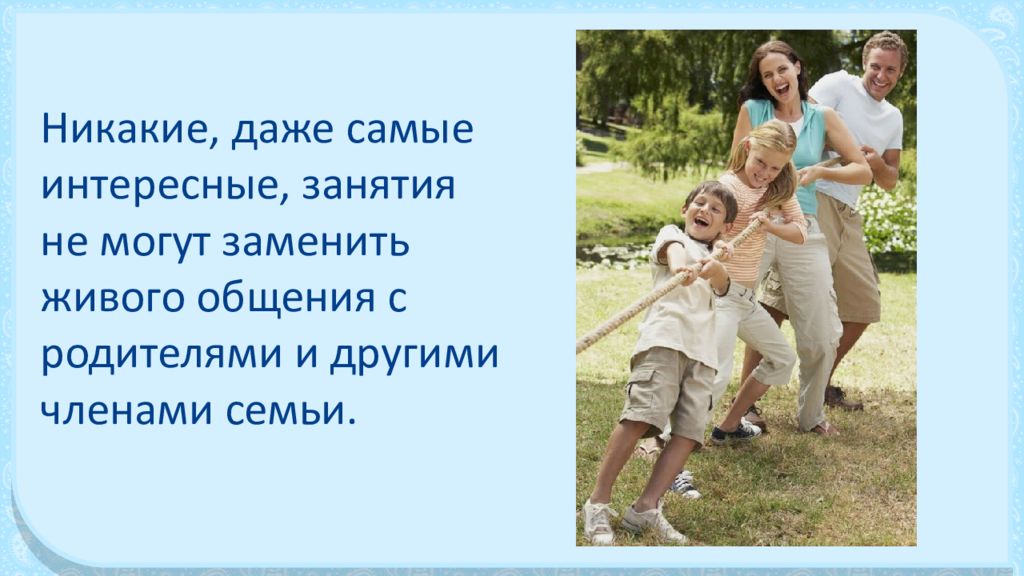 Никакие, даже самые интересные, занятия не могут заменить живого общения с родителями и другими членами семьи.